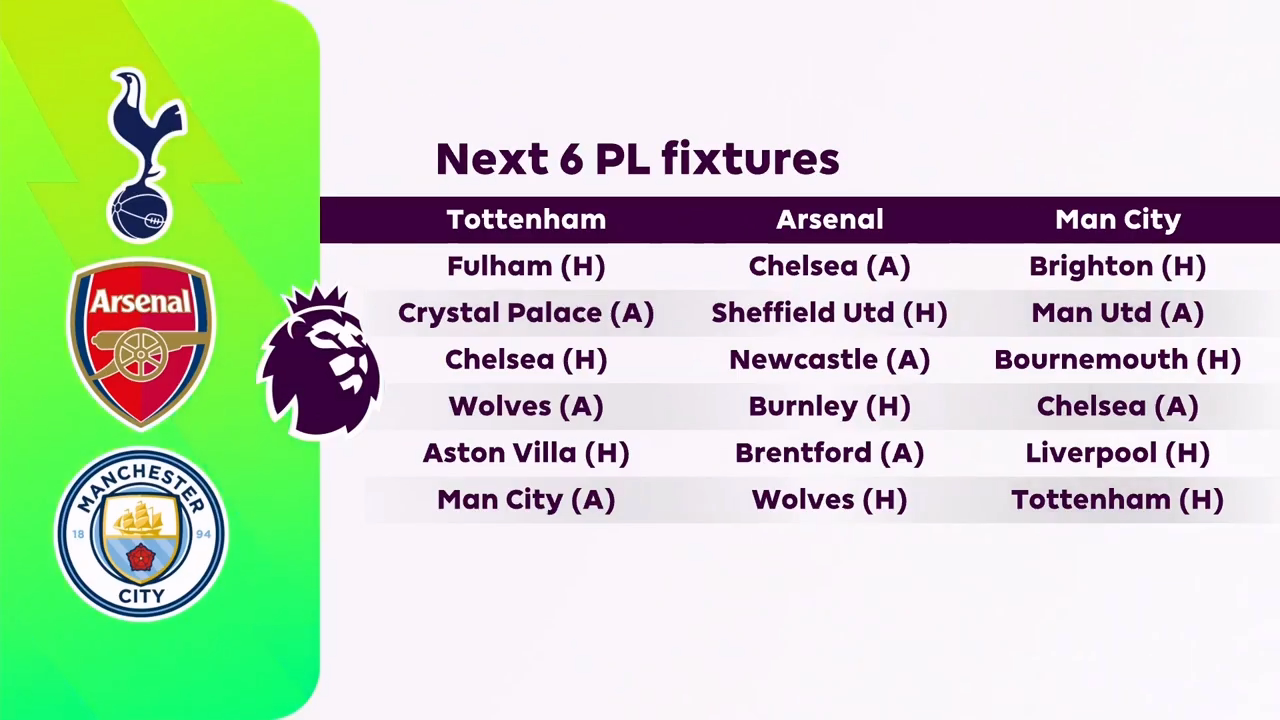 Arsenal

MANCHESTER 18 94 CITY

Next 6 PL fixtures

| Tottenham | Arsenal | Man City |
|---|---|---|
| Fulham (H) | Chelsea (A) | Brighton (H) |
| Crystal Palace (A) | Sheffield Utd (H) | Man Utd (A) |
| Chelsea (H) | Newcastle (A) | Bournemouth (H) |
| Wolves (A) | Burnley (H) | Chelsea (A) |
| Aston Villa (H) | Brentford (A) | Liverpool (H) |
| Man City (A) | Wolves (H) | Tottenham (H) |